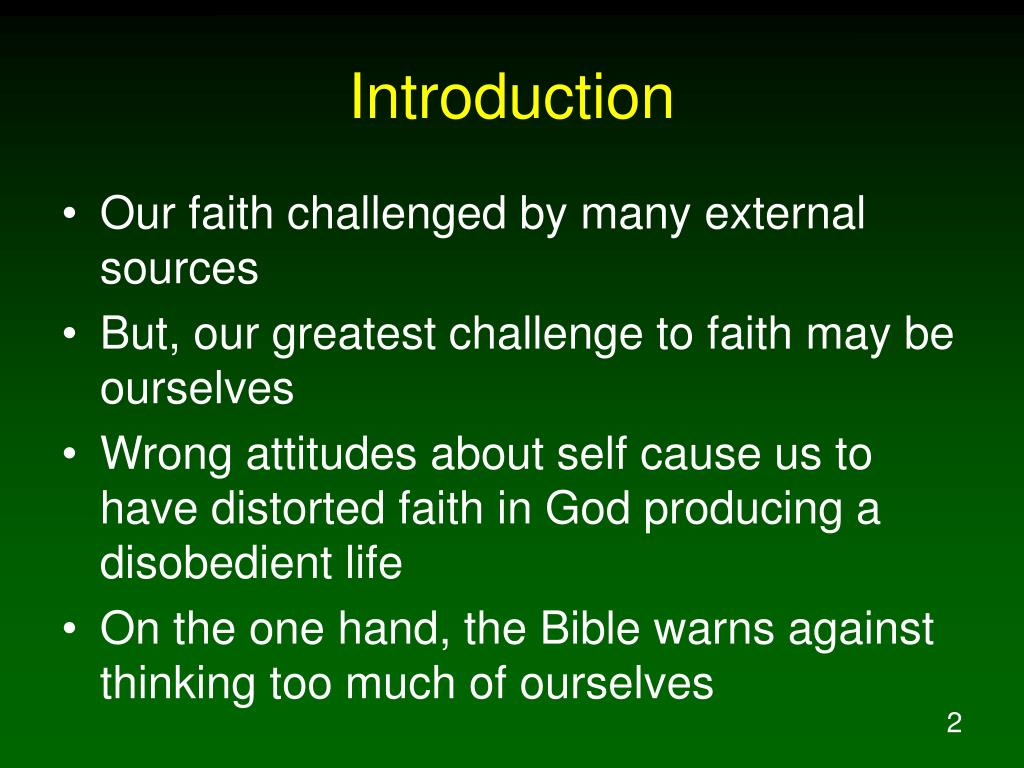 Introduction

• Our faith challenged by many external sources
• But, our greatest challenge to faith may be ourselves
• Wrong attitudes about self cause us to have distorted faith in God producing a disobedient life
• On the one hand, the Bible warns against thinking too much of ourselves

2